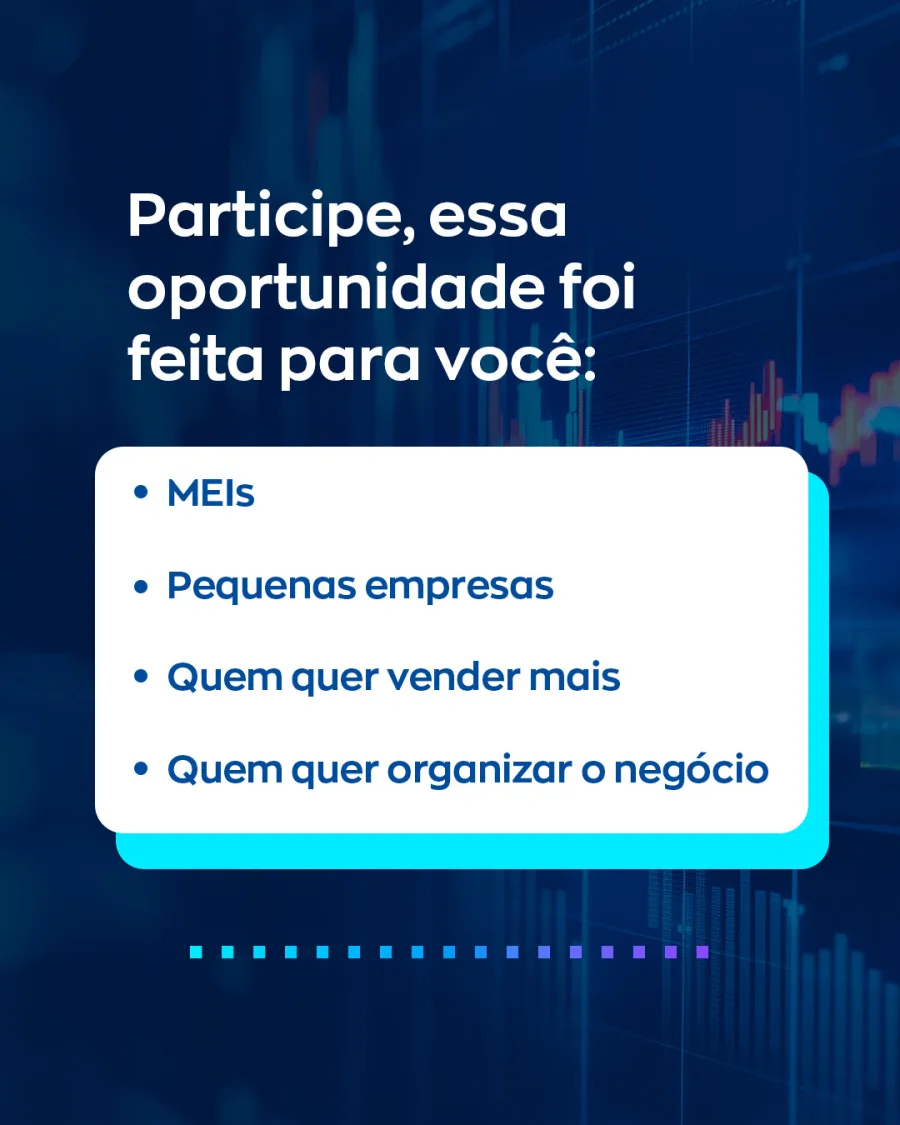 Participe, essa oportunidade foi feita para você:

• MEIs
• Pequenas empresas
• Quem quer vender mais
• Quem quer organizar o negócio